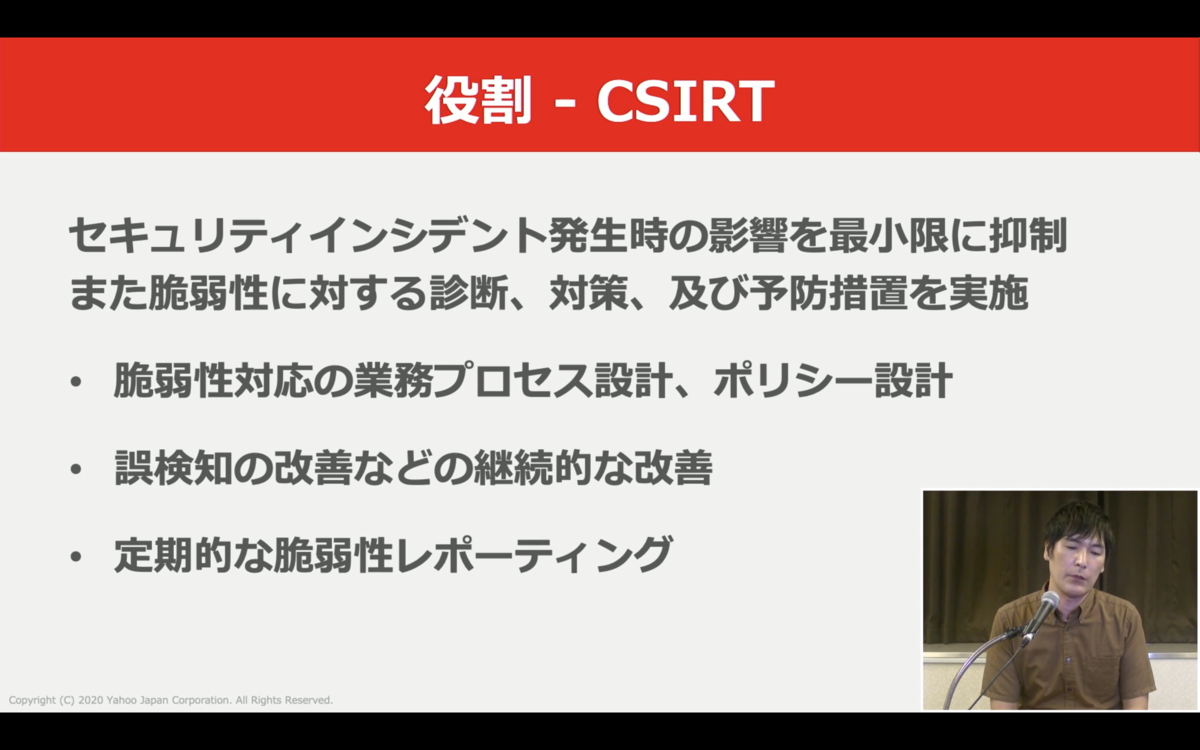 役割 - CSIRT

セキュリティインシデント発生時の影響を最小限に抑制
また脆弱性に対する診断、対策、及び予防措置を実施

• 脆弱性対応の業務プロセス設計、ポリシー設計

• 誤検知の改善などの継続的な改善

• 定期的な脆弱性レポーティング

Copyright (C) 2020 Yahoo Japan Corporation. All Rights Reserved.